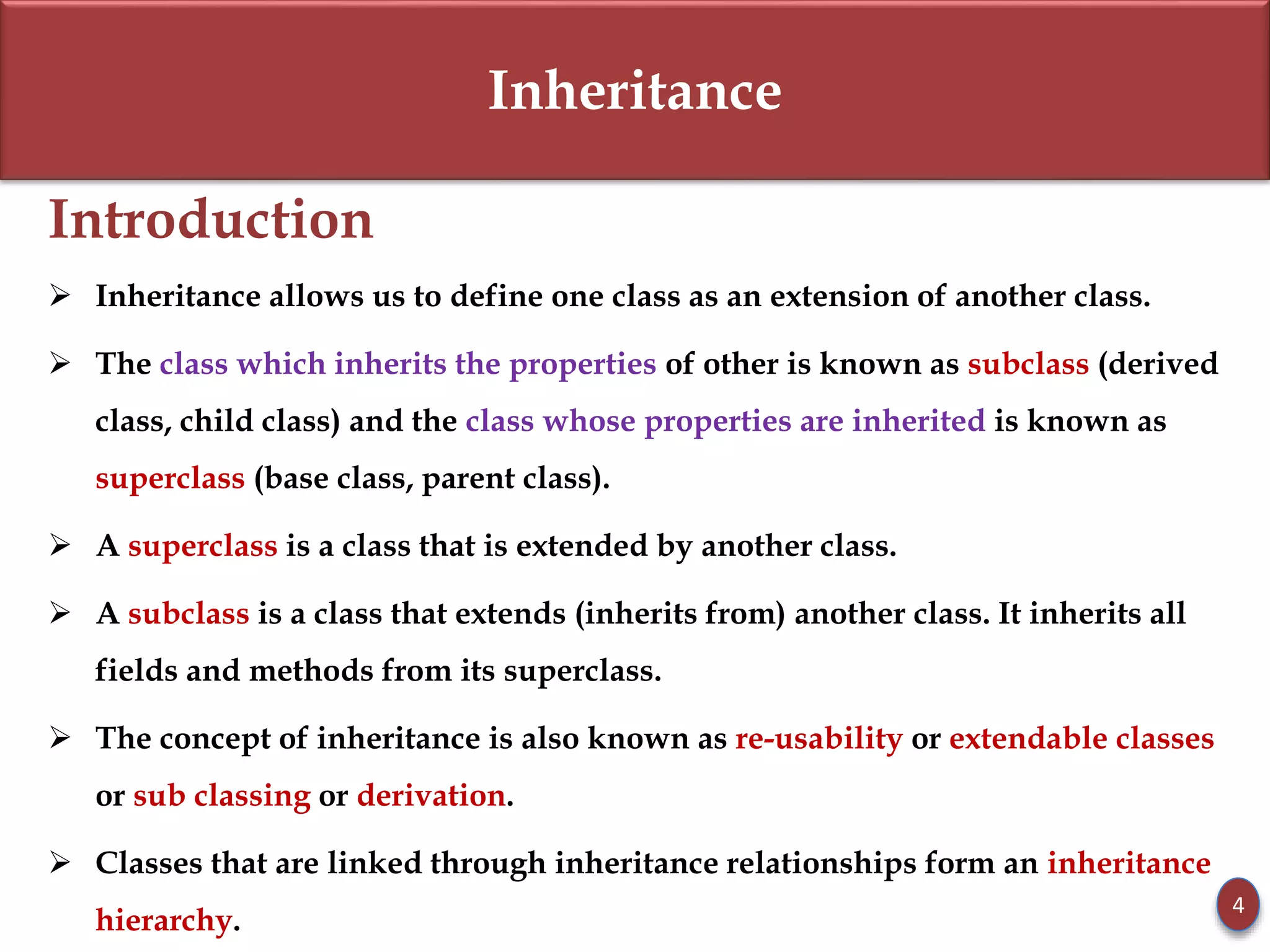 Inheritance

Introduction

➢ Inheritance allows us to define one class as an extension of another class.

➢ The class which inherits the properties of other is known as subclass (derived class, child class) and the class whose properties are inherited is known as superclass (base class, parent class).

➢ A superclass is a class that is extended by another class.

➢ A subclass is a class that extends (inherits from) another class. It inherits all fields and methods from its superclass.

➢ The concept of inheritance is also known as re-usability or extendable classes or sub classing or derivation.

➢ Classes that are linked through inheritance relationships form an inheritance hierarchy.

4